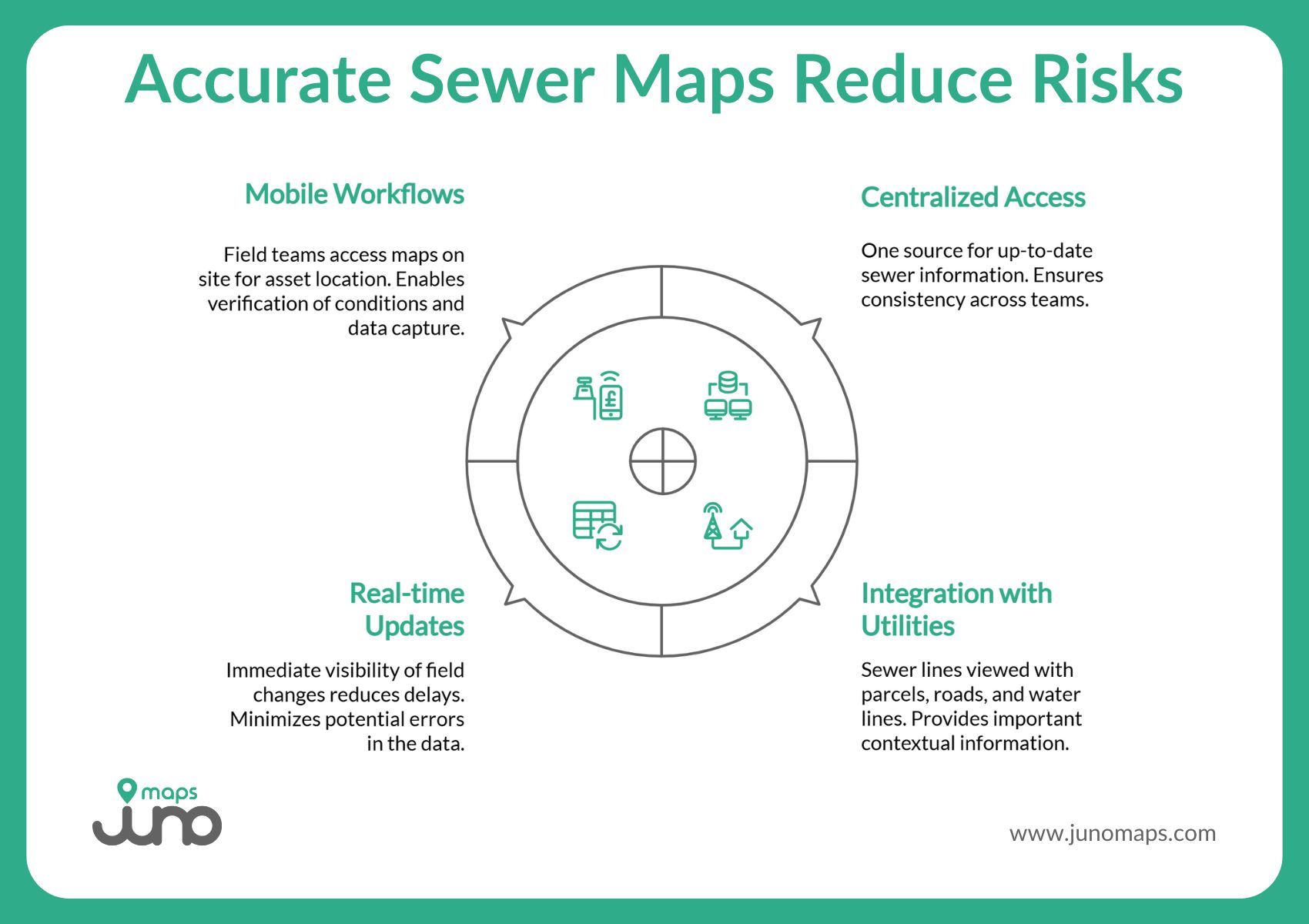 Accurate Sewer Maps Reduce Risks

Mobile Workflows

Field teams access maps on site for asset location. Enables verification of conditions and data capture.

Centralized Access

One source for up-to-date sewer information. Ensures consistency across teams.

Real-time Updates

Immediate visibility of field changes reduces delays. Minimizes potential errors in the data.

Integration with Utilities

Sewer lines viewed with parcels, roads, and water lines. Provides important contextual information.

maps
juno

www.junomaps.com